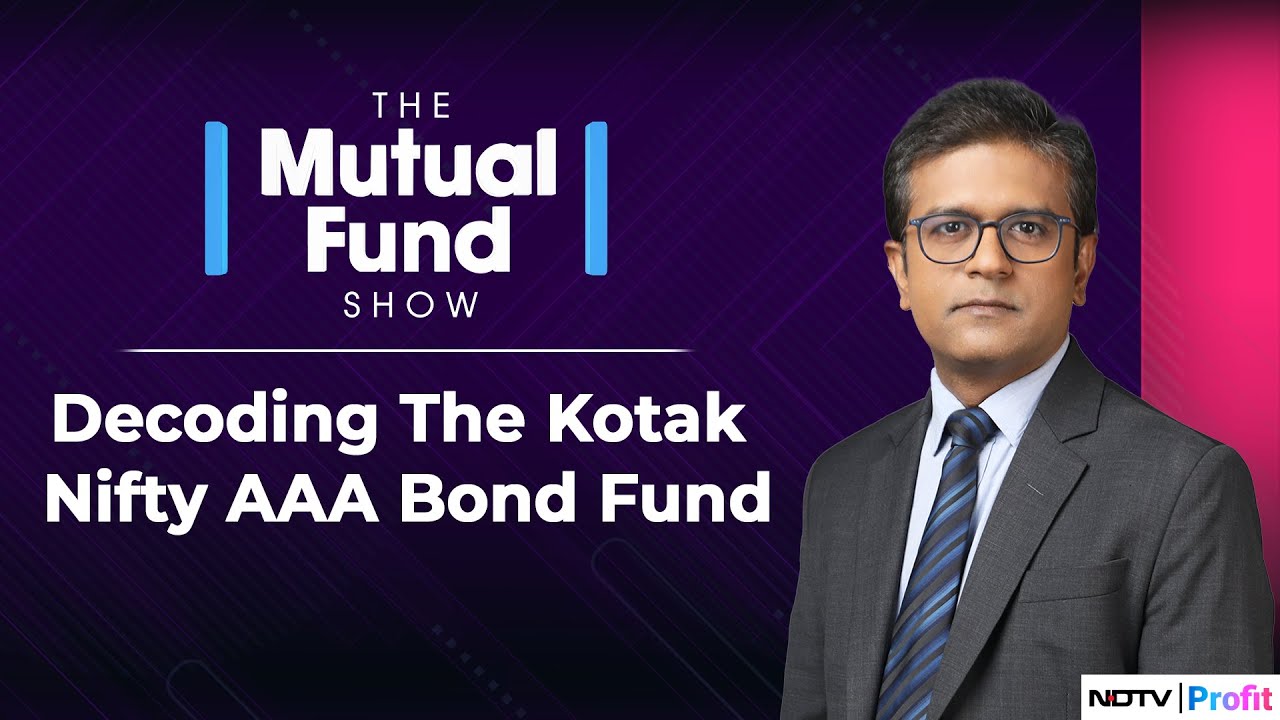 THE
Mutual
Fund
SHOW

Decoding The Kotak Nifty AAA Bond Fund

NDTV | Profit